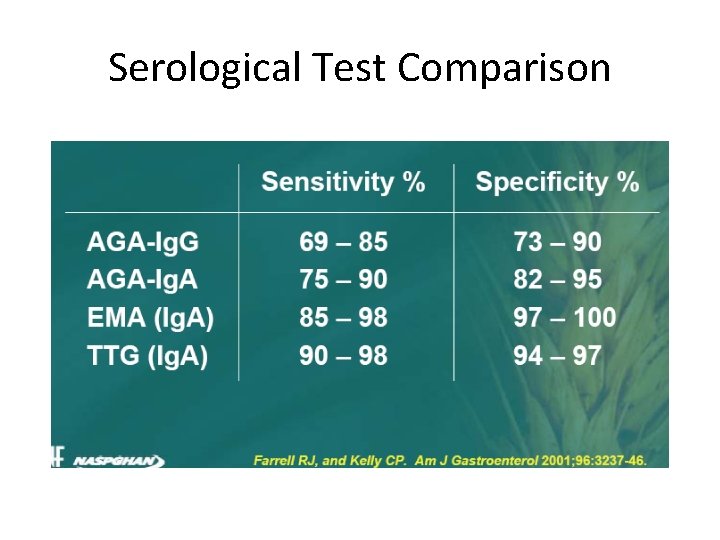 Serological Test Comparison

| | Sensitivity % | Specificity % |
|---|---|---|
| AGA-IgG | 69 – 85 | 73 – 90 |
| AGA-IgA | 75 – 90 | 82 – 95 |
| EMA (IgA) | 85 – 98 | 97 – 100 |
| TTG (IgA) | 90 – 98 | 94 – 97 |

NASPGHAN

Farrell RJ, and Kelly CP. Am J Gastroenterol 2001;96:3237-46.